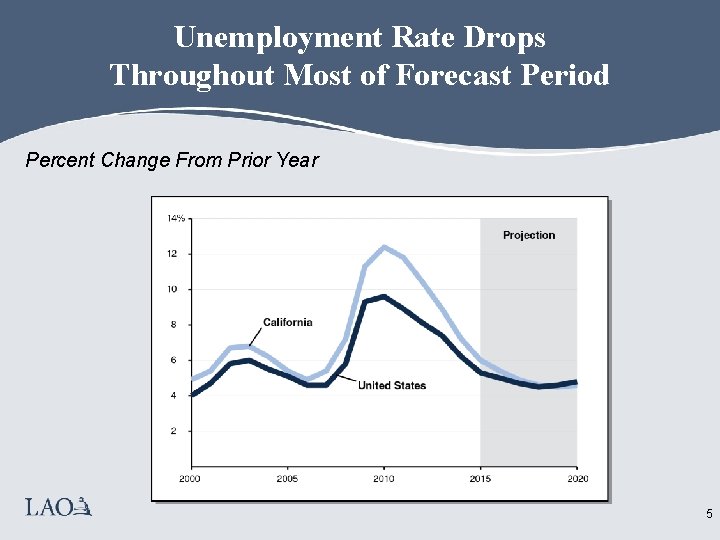 Unemployment Rate Drops Throughout Most of Forecast Period

Percent Change From Prior Year

14%
12
10
8
6
4
2

Projection

California

United States

2000
2005
2010
2015
2020

LAO

5